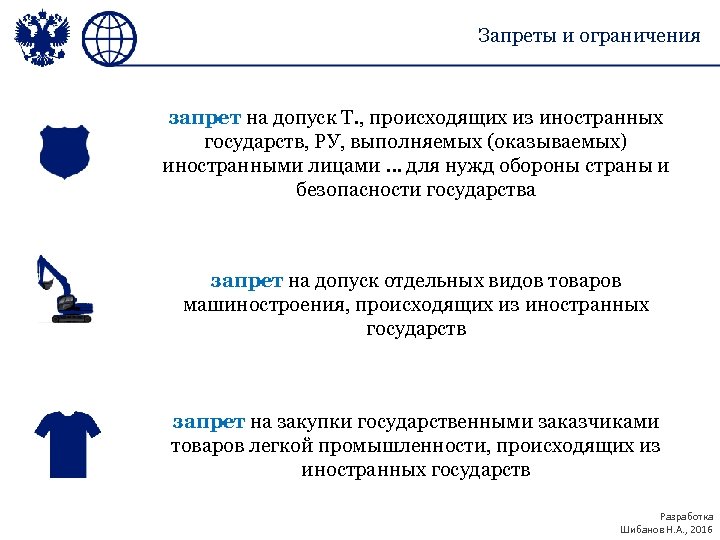 Запреты и ограничения

запрет на допуск Т., происходящих из иностранных государств, РУ, выполняемых (оказываемых) иностранными лицами ... для нужд обороны страны и безопасности государства

запрет на допуск отдельных видов товаров машиностроения, происходящих из иностранных государств

запрет на закупки государственными заказчиками товаров легкой промышленности, происходящих из иностранных государств

Разработка
Шибанов Н.А., 2016